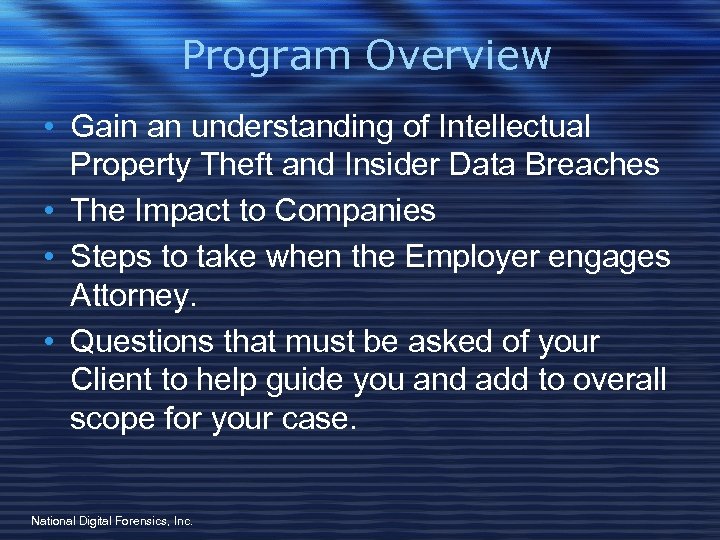 Program Overview

• Gain an understanding of Intellectual Property Theft and Insider Data Breaches
• The Impact to Companies
• Steps to take when the Employer engages Attorney.
• Questions that must be asked of your Client to help guide you and add to overall scope for your case.

National Digital Forensics, Inc.